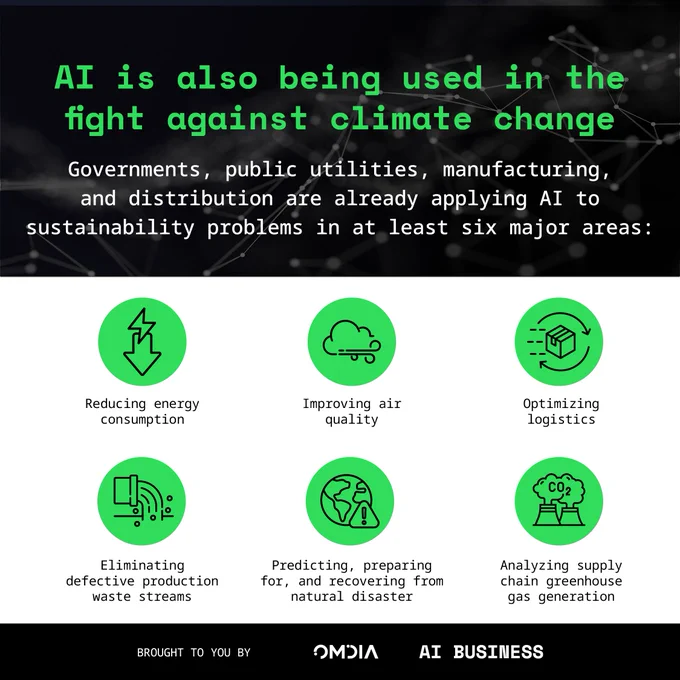 AI is also being used in the fight against climate change

Governments, public utilities, manufacturing, and distribution are already applying AI to sustainability problems in at least six major areas:

Reducing energy consumption

Improving air quality

Optimizing logistics

Eliminating defective production waste streams

Predicting, preparing for, and recovering from natural disaster

$CO_2$

Analyzing supply chain greenhouse gas generation

BROUGHT TO YOU BY

OMDIA

AI BUSINESS